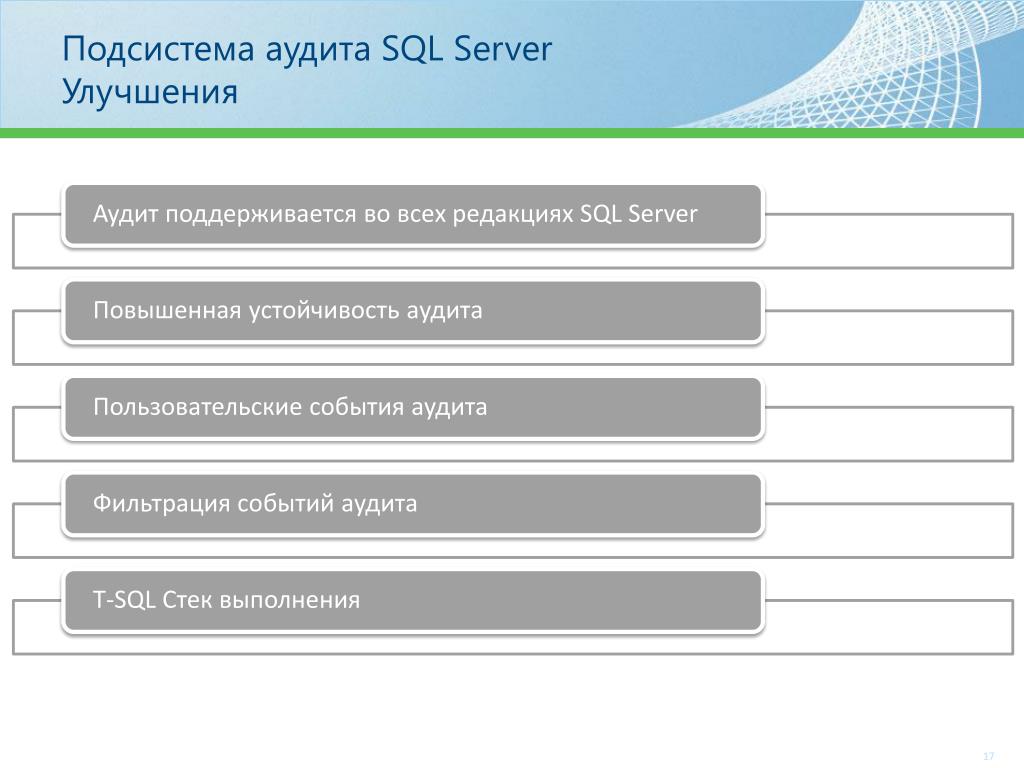 Подсистема аудита SQL Server
Улучшения

Аудит поддерживается во всех редакциях SQL Server

Повышенная устойчивость аудита

Пользовательские события аудита

Фильтрация событий аудита

T-SQL Стек выполнения

17